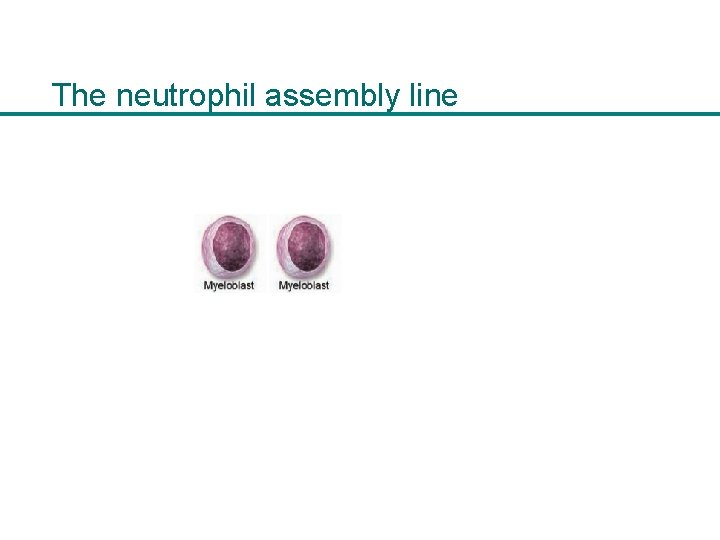 The neutrophil assembly line

Myeloblast Myeloblast